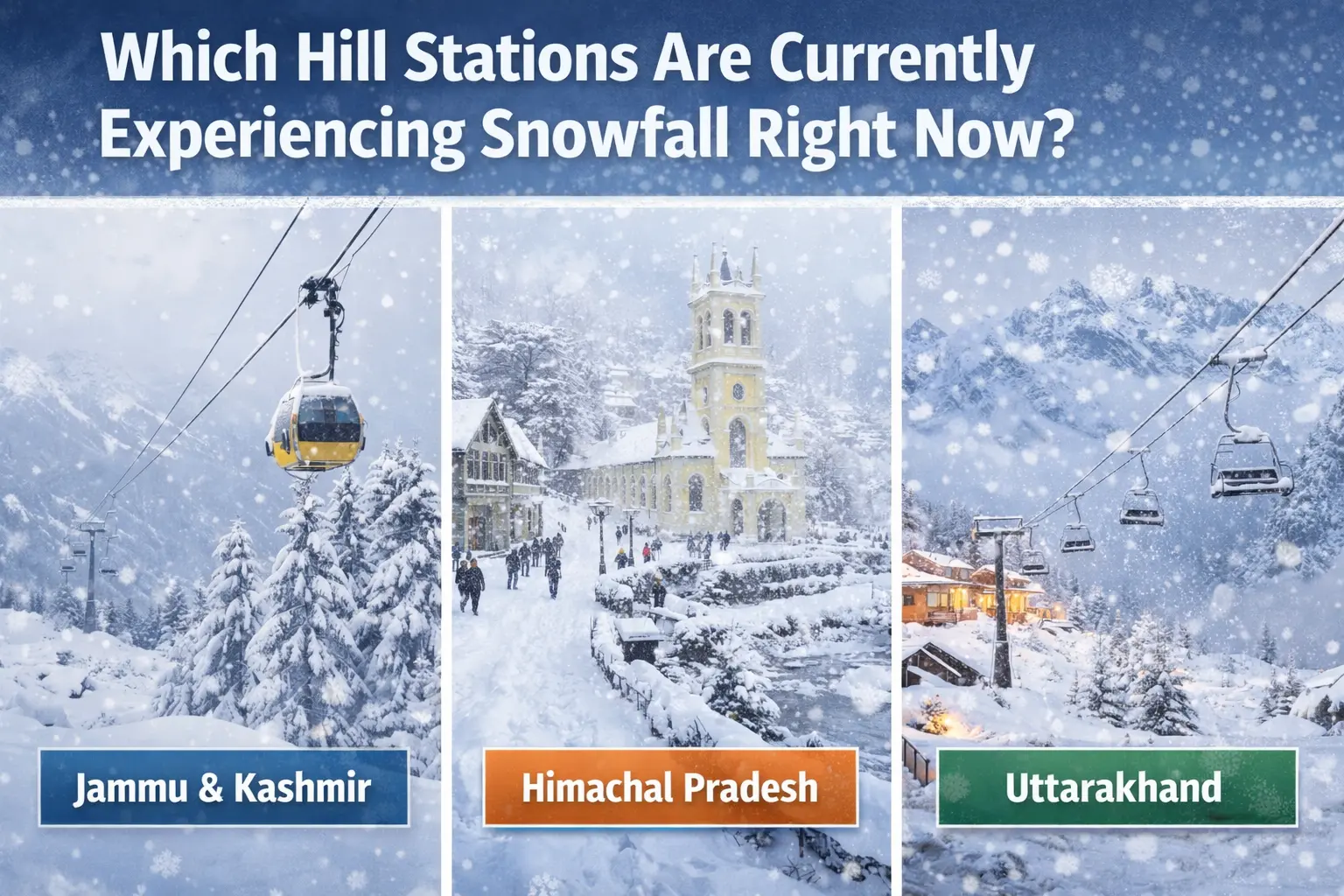 Which Hill Stations Are Currently Experiencing Snowfall Right Now?

Jammu & Kashmir

Himachal Pradesh

Uttarakhand